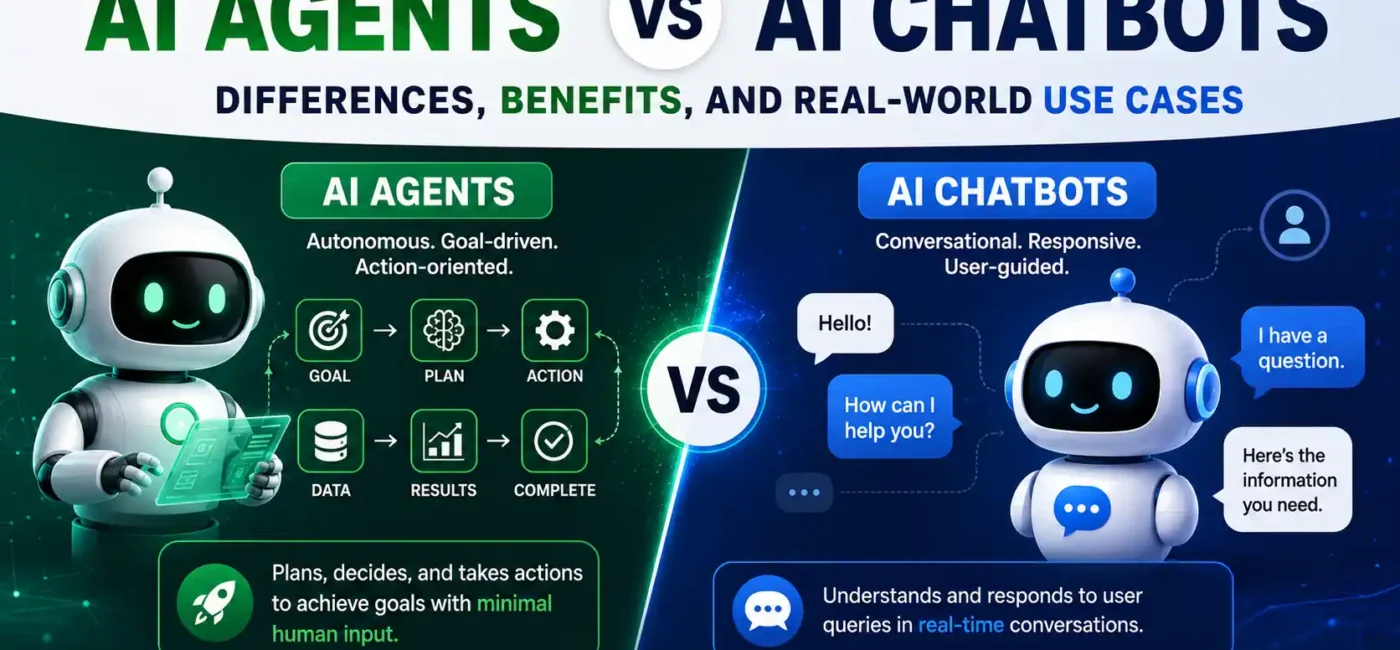 AI AGENTS VS AI CHATBOTS

DIFFERENCES, BENEFITS, AND REAL-WORLD USE CASES

AI AGENTS

Autonomous. Goal-driven. Action-oriented.

GOAL → PLAN → ACTION

DATA → RESULTS → COMPLETE

Plans, decides, and takes actions to achieve goals with minimal human input.

VS

AI CHATBOTS

Conversational. Responsive. User-guided.

Hello!

How can I help you?

I have a question.

Here's the information you need.

Understands and responds to user queries in real-time conversations.